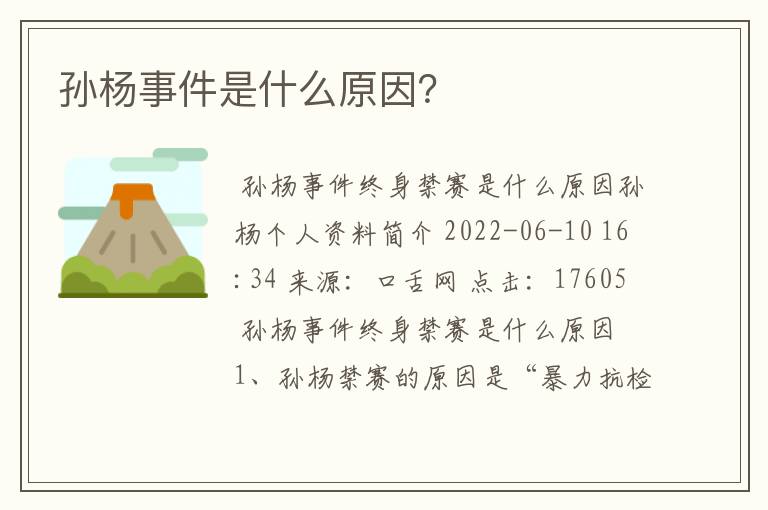 孙杨事件是什么原因?

孙杨事件终身禁赛是什么原因孙杨个人资料简介 2022-06-10 16:34 来源: 口舌网 点击: 17605

孙杨事件终身禁赛是什么原因

1、孙杨禁赛的原因是“暴力抗检